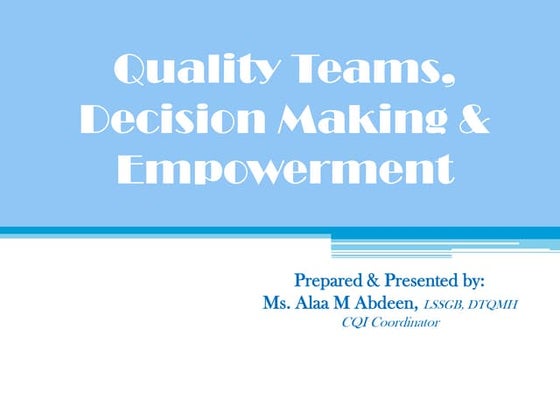 Quality Teams, Decision Making & Empowerment

Prepared & Presented by:
Ms. Alaa M Abdeen, LSSGB, DTQMH
CQI Coordinator